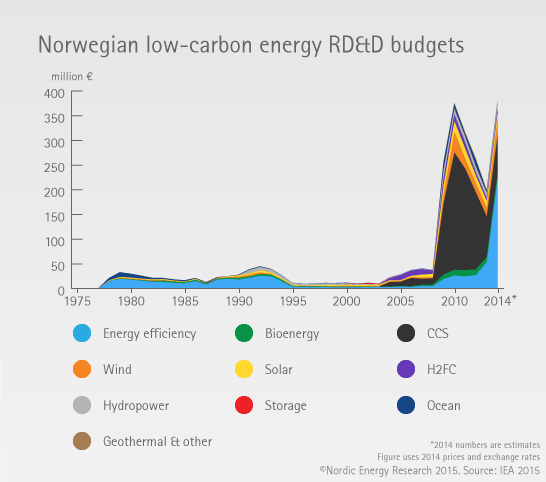 Norwegian low-carbon energy RD&D budgets

million €

400
350
300
250
200
150
100
50
0

1975 1980 1985 1990 1995 2000 2005 2010 2014*

Energy efficiency
Bioenergy
CCS
Wind
Solar
H2FC
Hydropower
Storage
Ocean
Geothermal & other

*2014 numbers are estimates
Figure uses 2014 prices and exchange rates
©Nordic Energy Research 2015. Source: IEA 2015